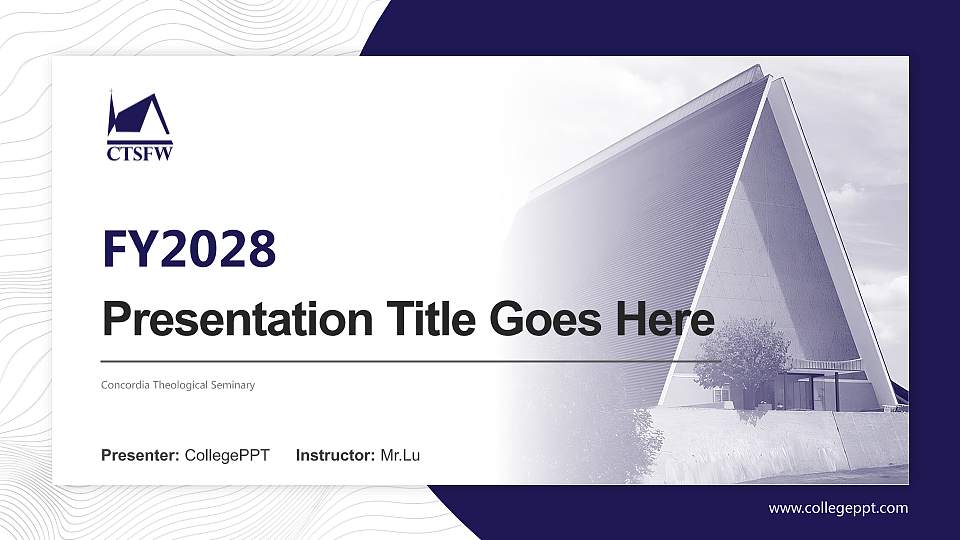 CTSFW

FY2028

Presentation Title Goes Here

Concordia Theological Seminary

Presenter: CollegePPT Instructor: Mr.Lu

www.collegeppt.com